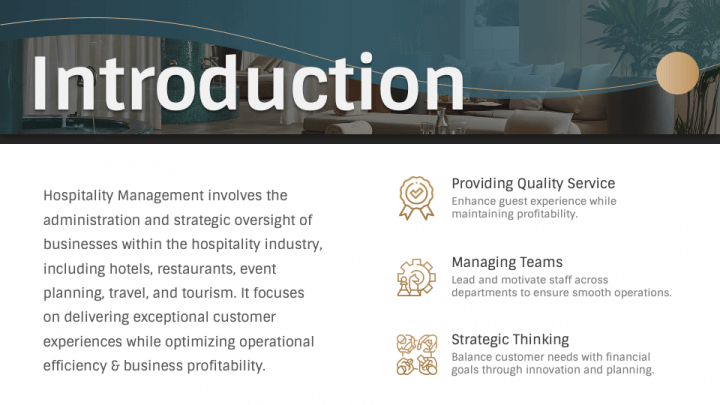 Introduction

Hospitality Management involves the administration and strategic oversight of businesses within the hospitality industry, including hotels, restaurants, event planning, travel, and tourism. It focuses on delivering exceptional customer experiences while optimizing operational efficiency & business profitability.

Providing Quality Service
Enhance guest experience while maintaining profitability.

Managing Teams
Lead and motivate staff across departments to ensure smooth operations.

Strategic Thinking
Balance customer needs with financial goals through innovation and planning.